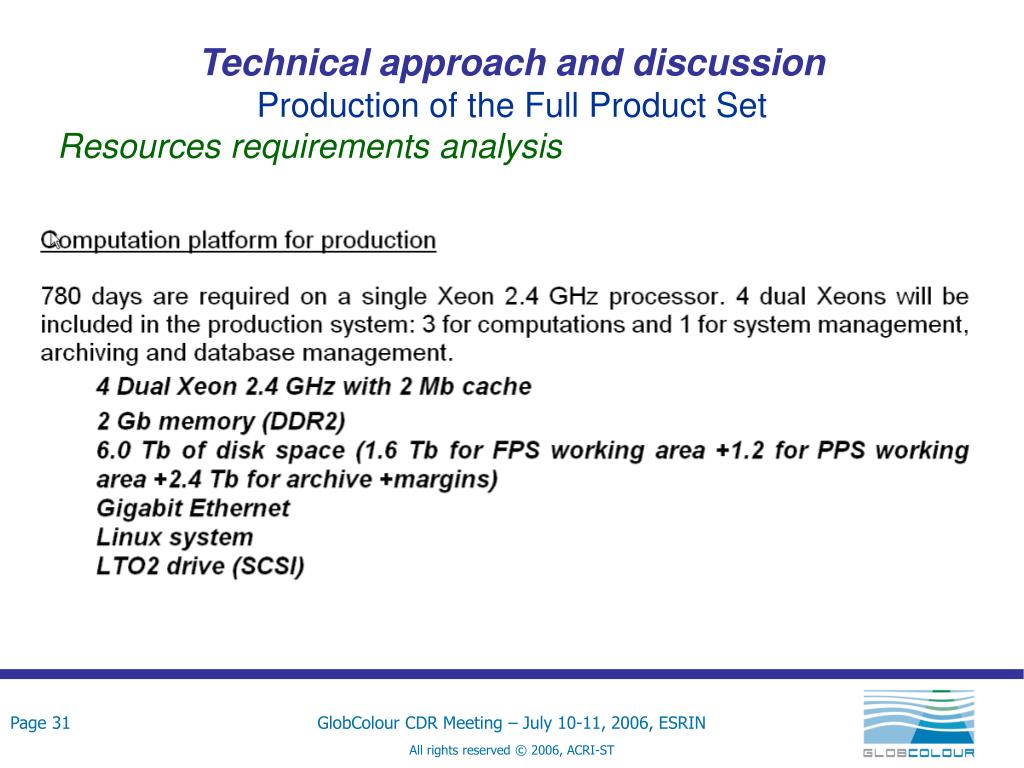 Technical approach and discussion
Production of the Full Product Set
Resources requirements analysis

Computation platform for production

780 days are required on a single Xeon 2.4 GHz processor. 4 dual Xeons will be included in the production system: 3 for computations and 1 for system management, archiving and database management.

4 Dual Xeon 2.4 GHz with 2 Mb cache
2 Gb memory (DDR2)
6.0 Tb of disk space (1.6 Tb for FPS working area +1.2 for PPS working area +2.4 Tb for archive +margins)
Gigabit Ethernet
Linux system
LTO2 drive (SCSI)

Page 31

GlobColour CDR Meeting – July 10-11, 2006, ESRIN

All rights reserved © 2006, ACRI-ST

GLOBCOLOUR